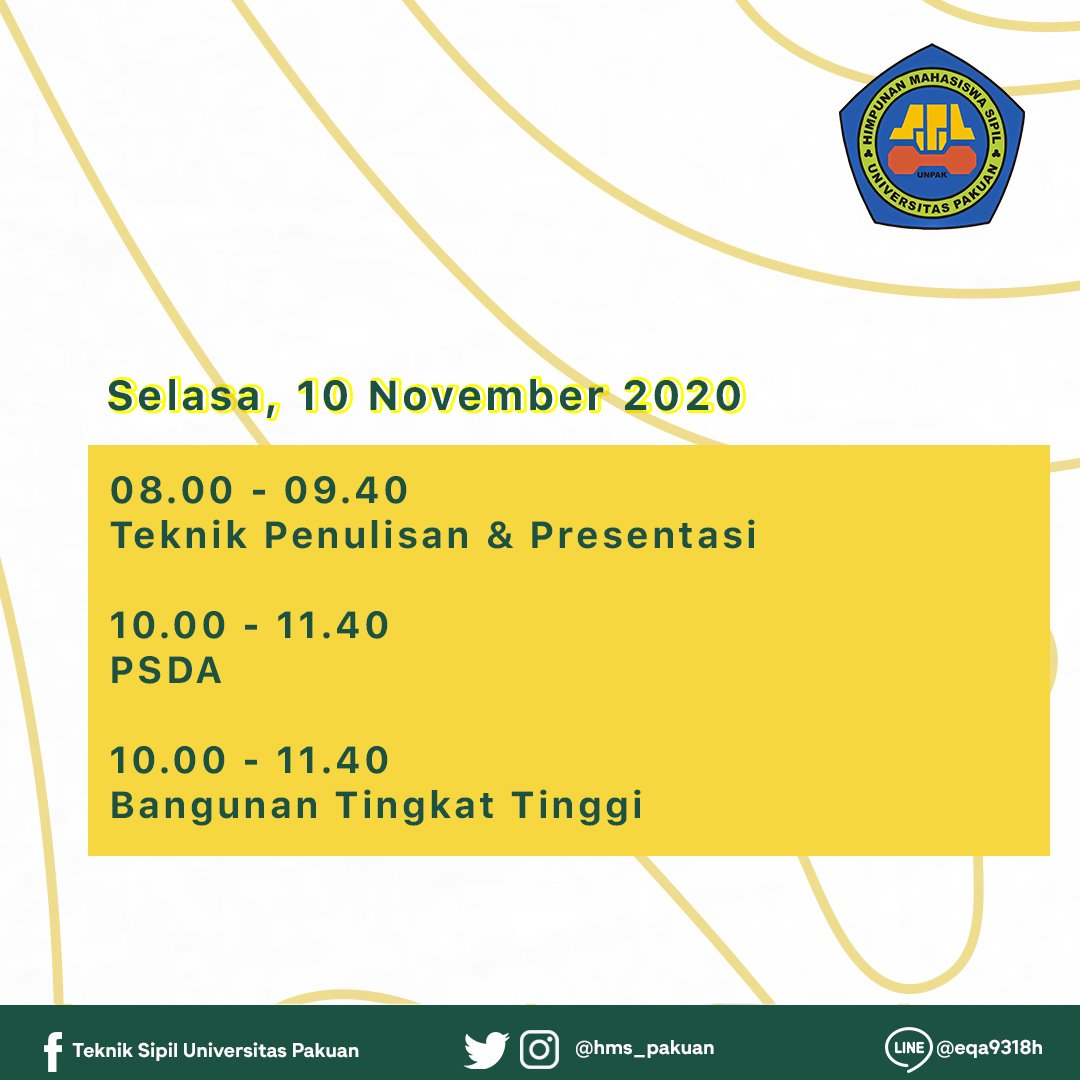 HIMPUNAN MAHASISWA SIPIL
UNPAK
UNIVERSITAS PAKUAN

Selasa, 10 November 2020

08.00 - 09.40
Teknik Penulisan & Presentasi

10.00 - 11.40
PSDA

10.00 - 11.40
Bangunan Tingkat Tinggi

Teknik Sipil Universitas Pakuan @hms_pakuan LINE @eqa9318h